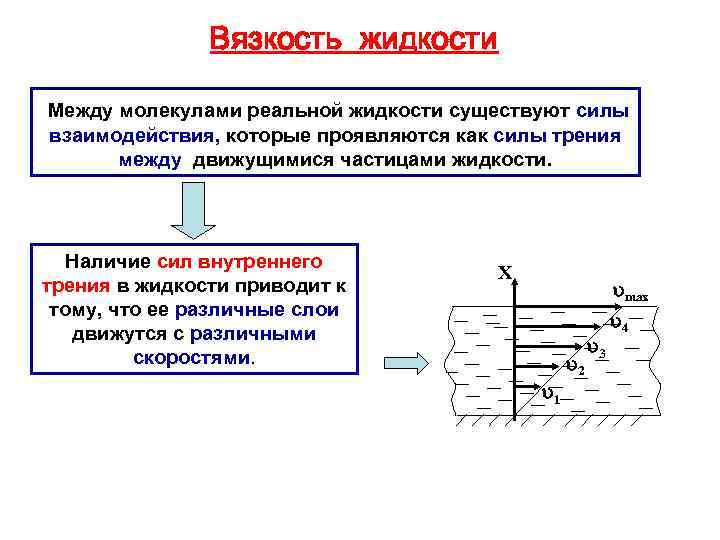 Вязкость жидкости

Между молекулами реальной жидкости существуют силы взаимодействия, которые проявляются как силы трения между движущимися частицами жидкости.

Наличие сил внутреннего трения в жидкости приводит к тому, что ее различные слои движутся с различными скоростями.

X

$\upsilon_{max}$

$\upsilon_4$

$\upsilon_3$

$\upsilon_2$

$\upsilon_1$